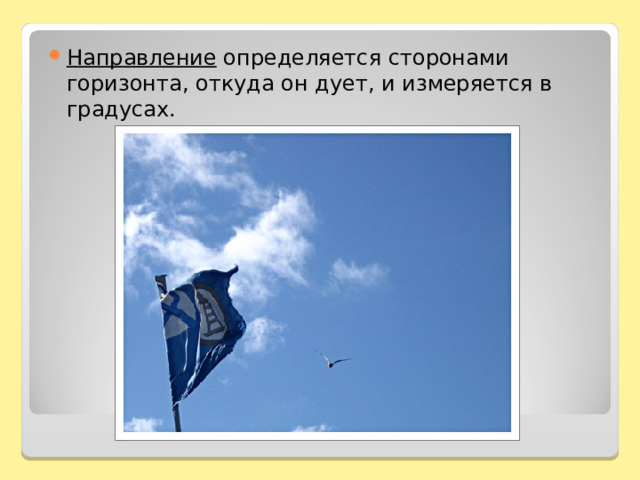 Направление определяется сторонами горизонта, откуда он дует, и измеряется в градусах.